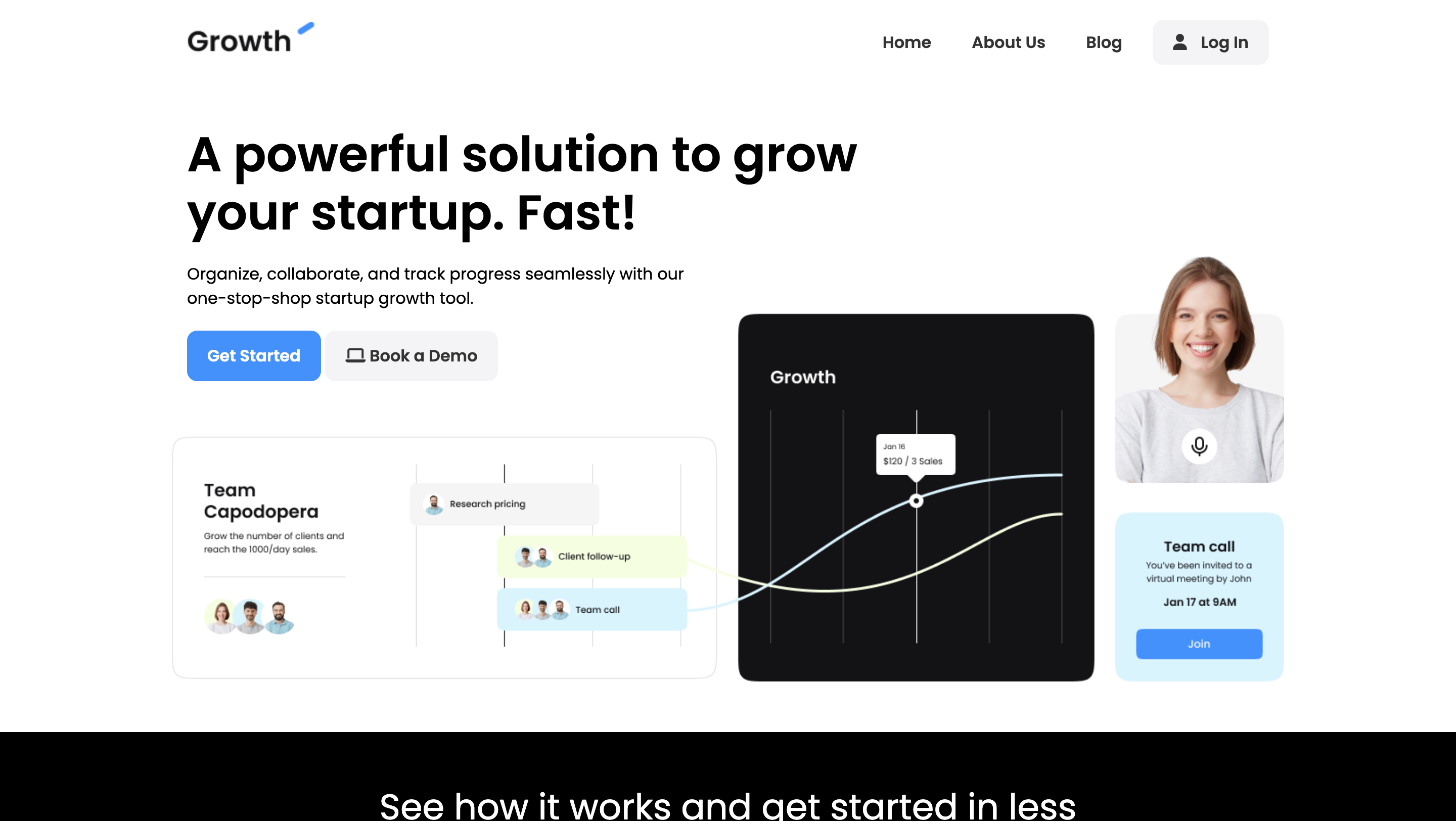 Growth

Home About Us Blog Log In

A powerful solution to grow your startup. Fast!

Organize, collaborate, and track progress seamlessly with our one-stop-shop startup growth tool.

Get Started Book a Demo

Team Capodopera

Grow the number of clients and reach the 1000/day sales.

Research pricing

Client follow-up

Team call

Growth

Jan 16
$120 / 3 Sales

Team call

You've been invited to a virtual meeting by John

Jan 17 at 9AM

Join

See how it works and get started in less